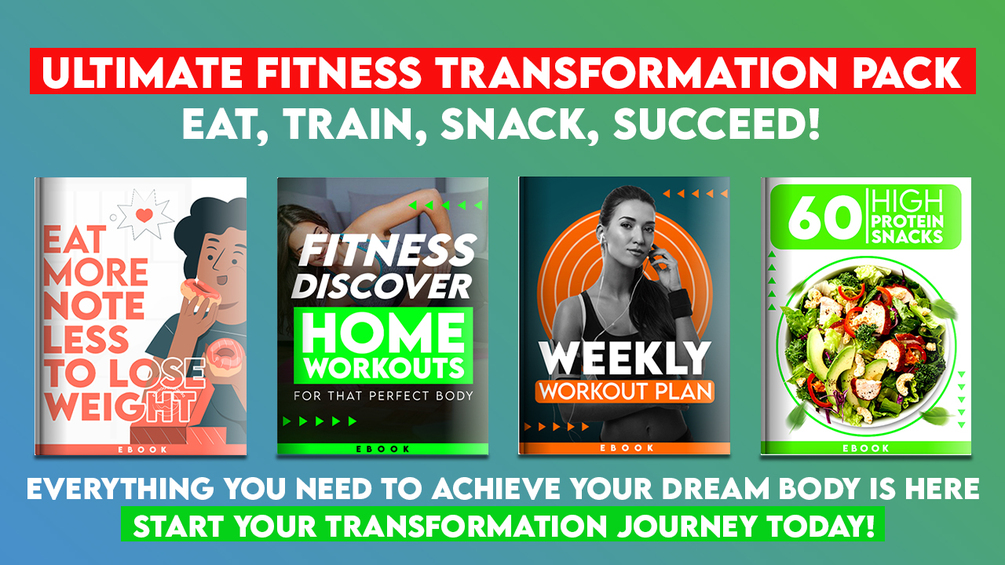 ULTIMATE FITNESS TRANSFORMATION PACK
EAT, TRAIN, SNACK, SUCCEED!

EAT MORE NOTE LESS TO LOSE WEIGHT
EBOOK

FITNESS DISCOVER
HOME WORKOUTS
FOR THAT PERFECT BODY
EBOOK

WEEKLY
WORKOUT PLAN
EBOOK

60 HIGH PROTEIN SNACKS
EBOOK

EVERYTHING YOU NEED TO ACHIEVE YOUR DREAM BODY IS HERE
START YOUR TRANSFORMATION JOURNEY TODAY!